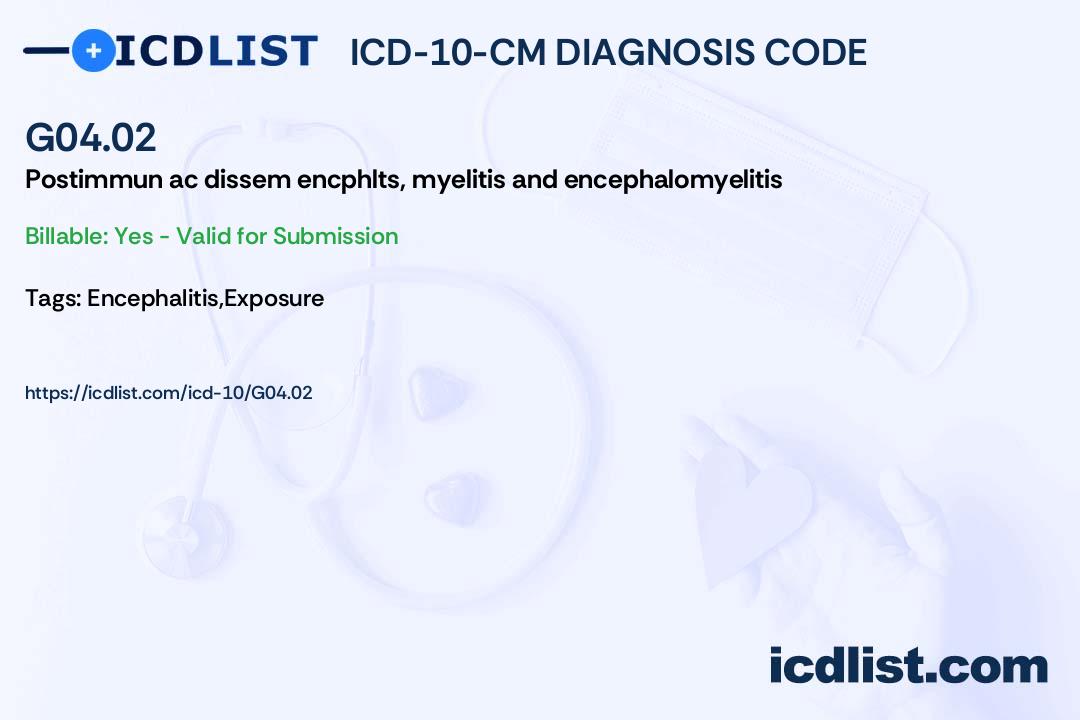 ICDLIST ICD-10-CM DIAGNOSIS CODE

G04.02

Postimmun ac dissem encphlts, myelitis and encephalomyelitis

Billable: Yes - Valid for Submission

Tags: Encephalitis,Exposure

https://icdlist.com/icd-10/G04.02

icdlist.com